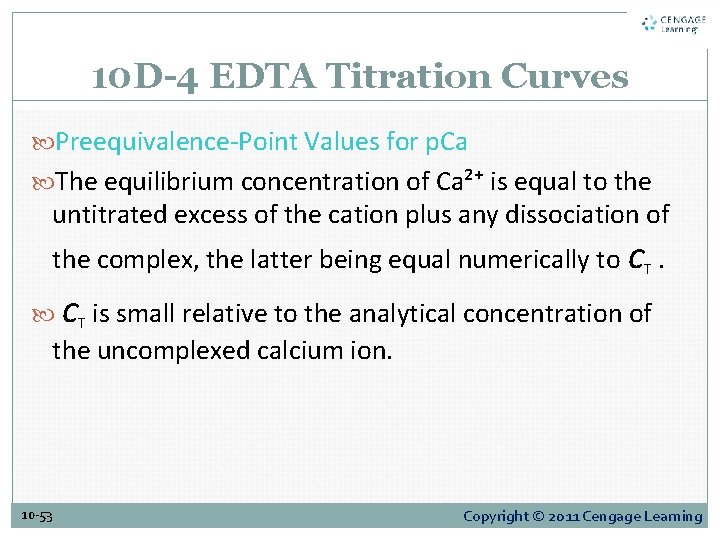 CENGAGE Learning

10D-4 EDTA Titration Curves

Preequivalence-Point Values for pCa

The equilibrium concentration of $Ca^{2+}$ is equal to the untitrated excess of the cation plus any dissociation of the complex, the latter being equal numerically to $C_T$ .

$C_T$ is small relative to the analytical concentration of the uncomplexed calcium ion.

10-53

Copyright © 2011 Cengage Learning